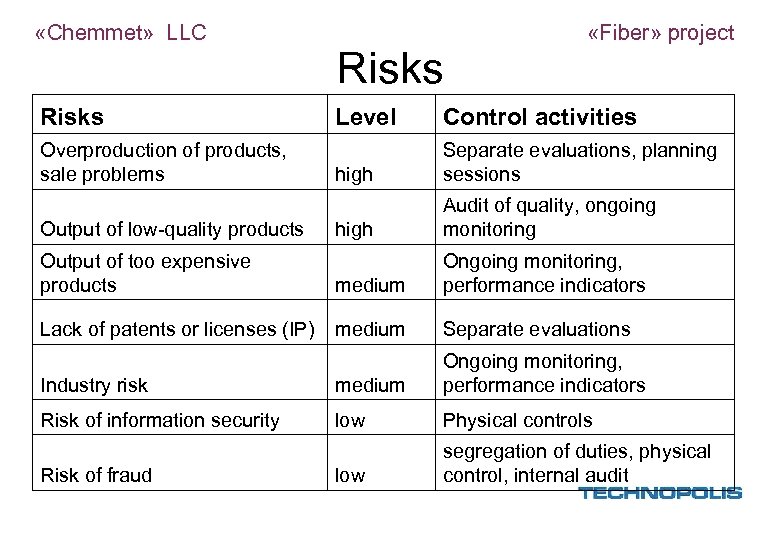 «Chemmet» LLC

«Fiber» project

Risks

| Risks | Level | Control activities |
|---|---|---|
| Overproduction of products, sale problems | high | Separate evaluations, planning sessions |
| Output of low-quality products | high | Audit of quality, ongoing monitoring |
| Output of too expensive products | medium | Ongoing monitoring, performance indicators |
| Lack of patents or licenses (IP) | medium | Separate evaluations |
| Industry risk | medium | Ongoing monitoring, performance indicators |
| Risk of information security | low | Physical controls |
| Risk of fraud | low | segregation of duties, physical control, internal audit |

TECHNOPOLIS